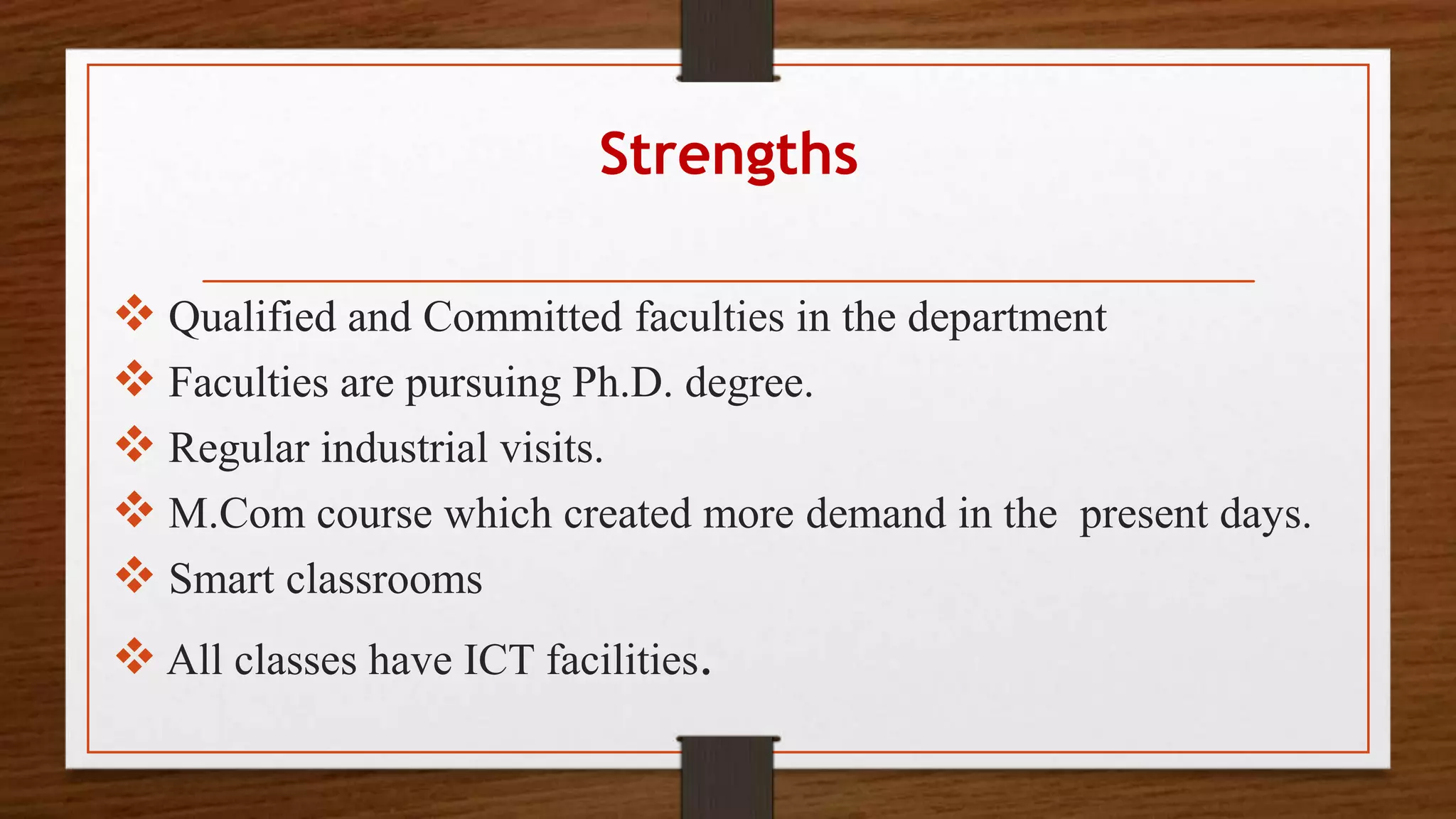 Strengths

❖ Qualified and Committed faculties in the department
❖ Faculties are pursuing Ph.D. degree.
❖ Regular industrial visits.
❖ M.Com course which created more demand in the  present days.
❖ Smart classrooms
❖ All classes have ICT facilities.